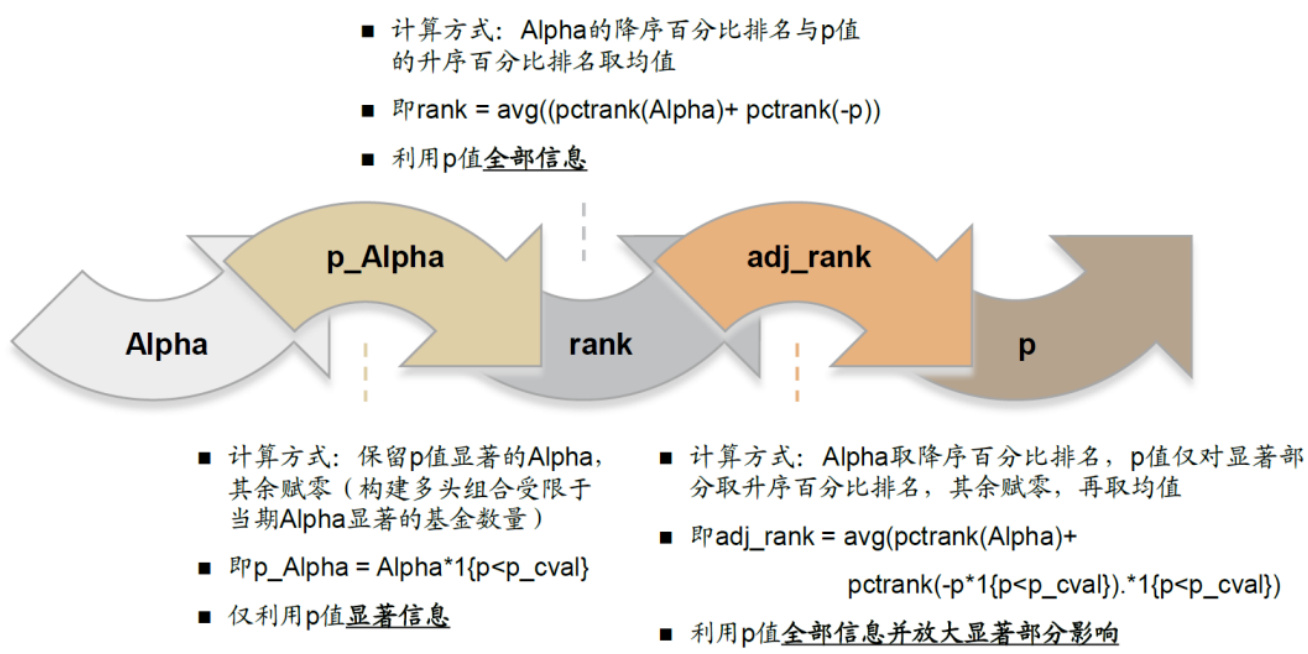 ■ 计算方式：Alpha的降序百分比排名与p值的升序百分比排名取均值

■ 即rank = avg((pctrank(Alpha)+ pctrank(-p))

■ 利用p值全部信息

Alpha

p_Alpha

rank

adj_rank

p

■ 计算方式：保留p值显著的Alpha，其余赋零（构建多头组合受限于当期Alpha显著的基金数量）

■ 即p_Alpha = Alpha*1{p<p_cval}

■ 仅利用p值显著信息

■ 计算方式：Alpha取降序百分比排名，p值仅对显著部分取升序百分比排名，其余赋零，再取均值

■ 即adj_rank = avg(pctrank(Alpha)+ pctrank(-p*1{p<p_cval}).*1{p<p_cval})

■ 利用p值全部信息并放大显著部分影响